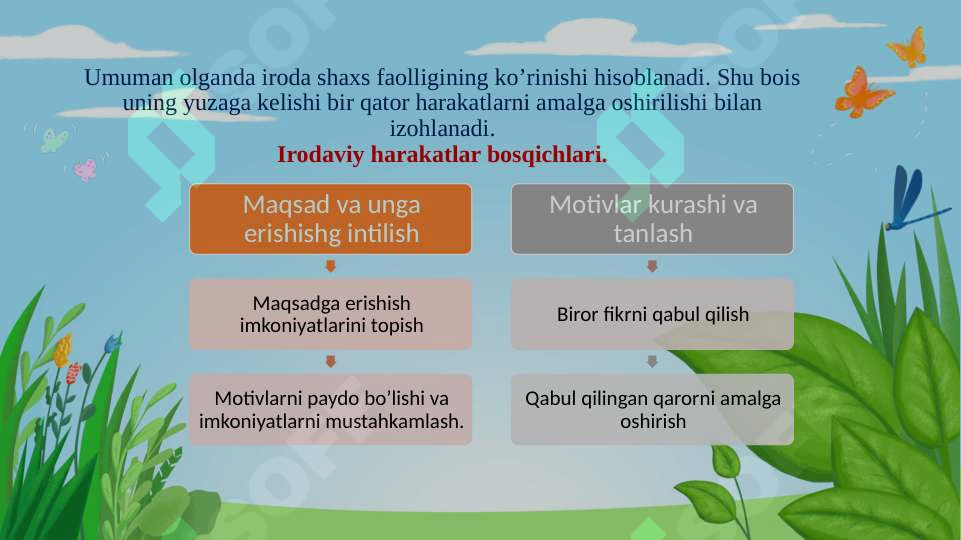 Umuman olganda iroda shaxs faolligining ko’rinishi hisoblanadi. Shu bois uning yuzaga kelishi bir qator harakatlarni amalga oshirilishi bilan izohlanadi.
Irodaviy harakatlar bosqichlari.

Maqsad va unga erishishg intilish

Maqsadga erishish imkoniyatlarini topish

Motivlarni paydo bo’lishi va imkoniyatlarni mustahkamlash.

Motivlar kurashi va tanlash

Biror fikrni qabul qilish

Qabul qilingan qarorni amalga oshirish